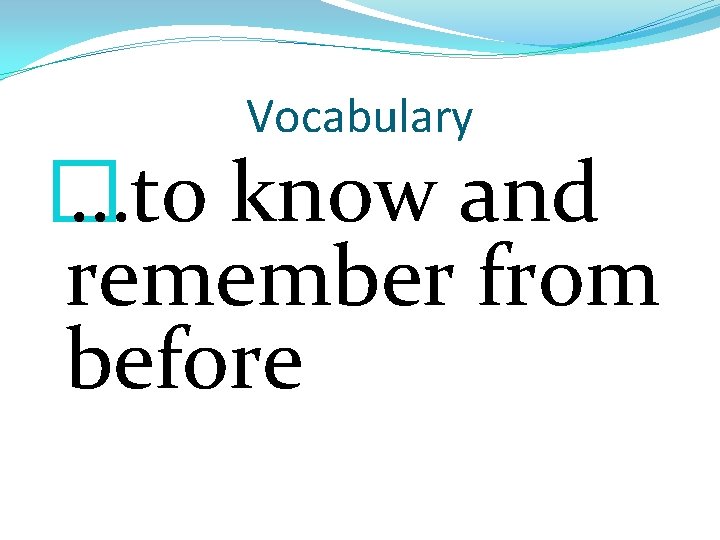 Vocabulary

…to know and remember from before